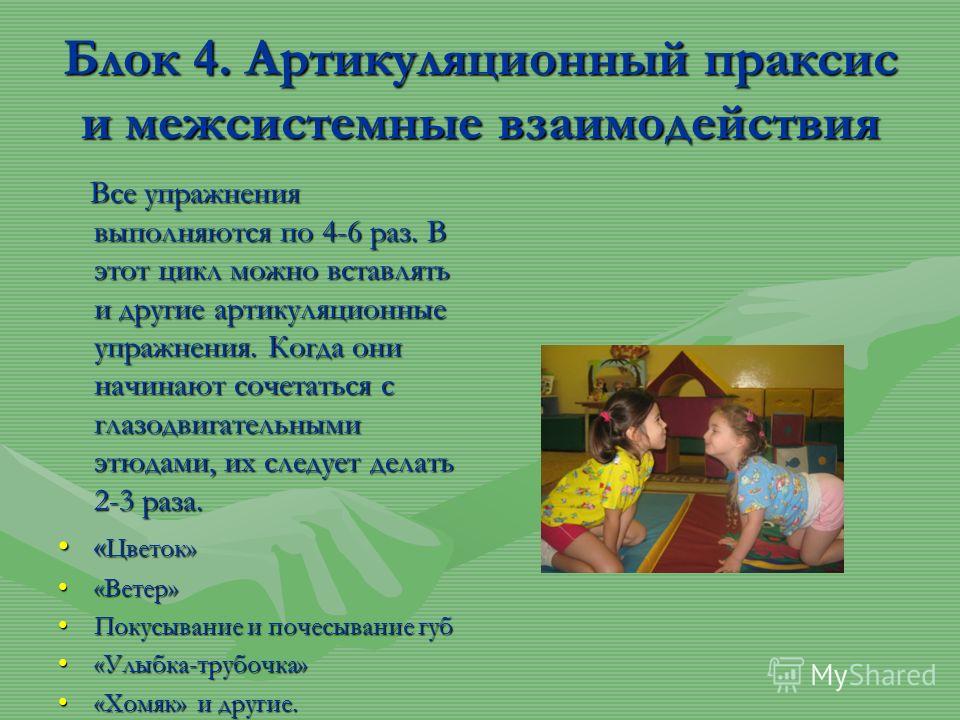 Блок 4. Артикуляционный праксис и межсистемные взаимодействия

Все упражнения выполняются по 4-6 раз. В этот цикл можно вставлять и другие артикуляционные упражнения. Когда они начинают сочетаться с глазодвигательными этюдами, их следует делать 2-3 раза.

• «Цветок»
• «Ветер»
• Покусывание и почесывание губ
• «Улыбка-трубочка»
• «Хомяк» и другие.

MyShared